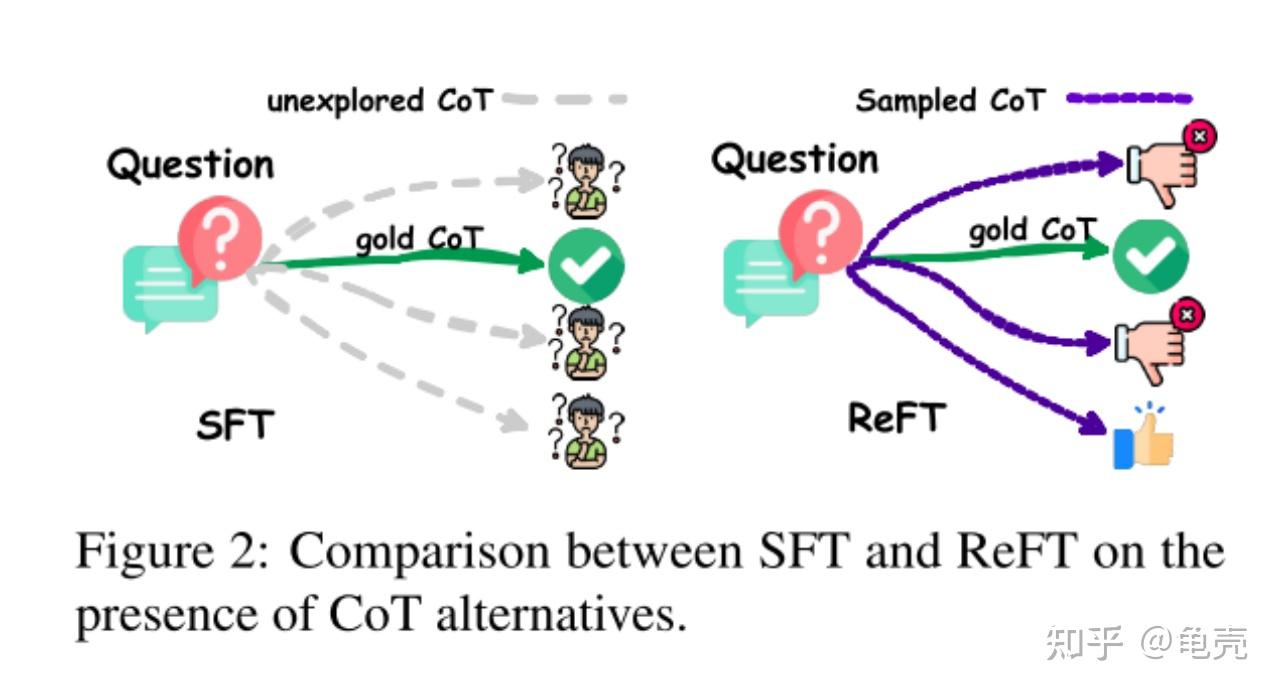 unexplored CoT

Sampled CoT

Question

gold CoT

SFT

Question

gold CoT

ReFT

Figure 2: Comparison between SFT and ReFT on the presence of CoT alternatives.

知乎 @龟壳